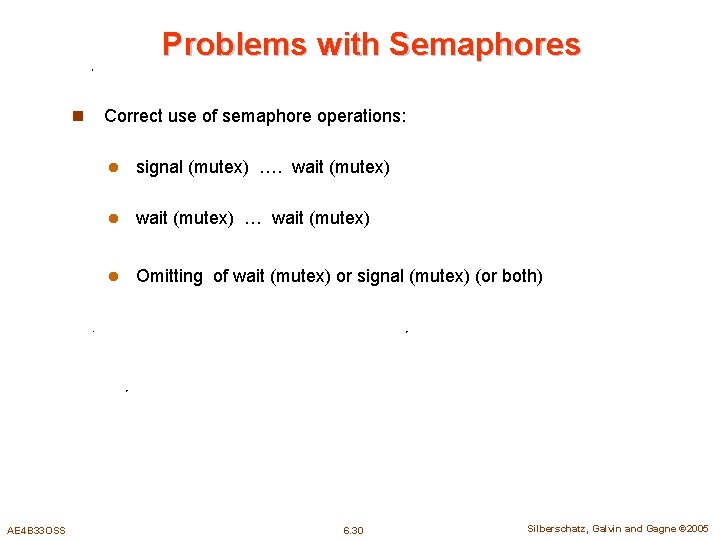 Problems with Semaphores

Correct use of semaphore operations:

signal (mutex) …. wait (mutex)

wait (mutex) … wait (mutex)

Omitting of wait (mutex) or signal (mutex) (or both)

AE4B33OSS

6.30

Silberschatz, Galvin and Gagne ©2005